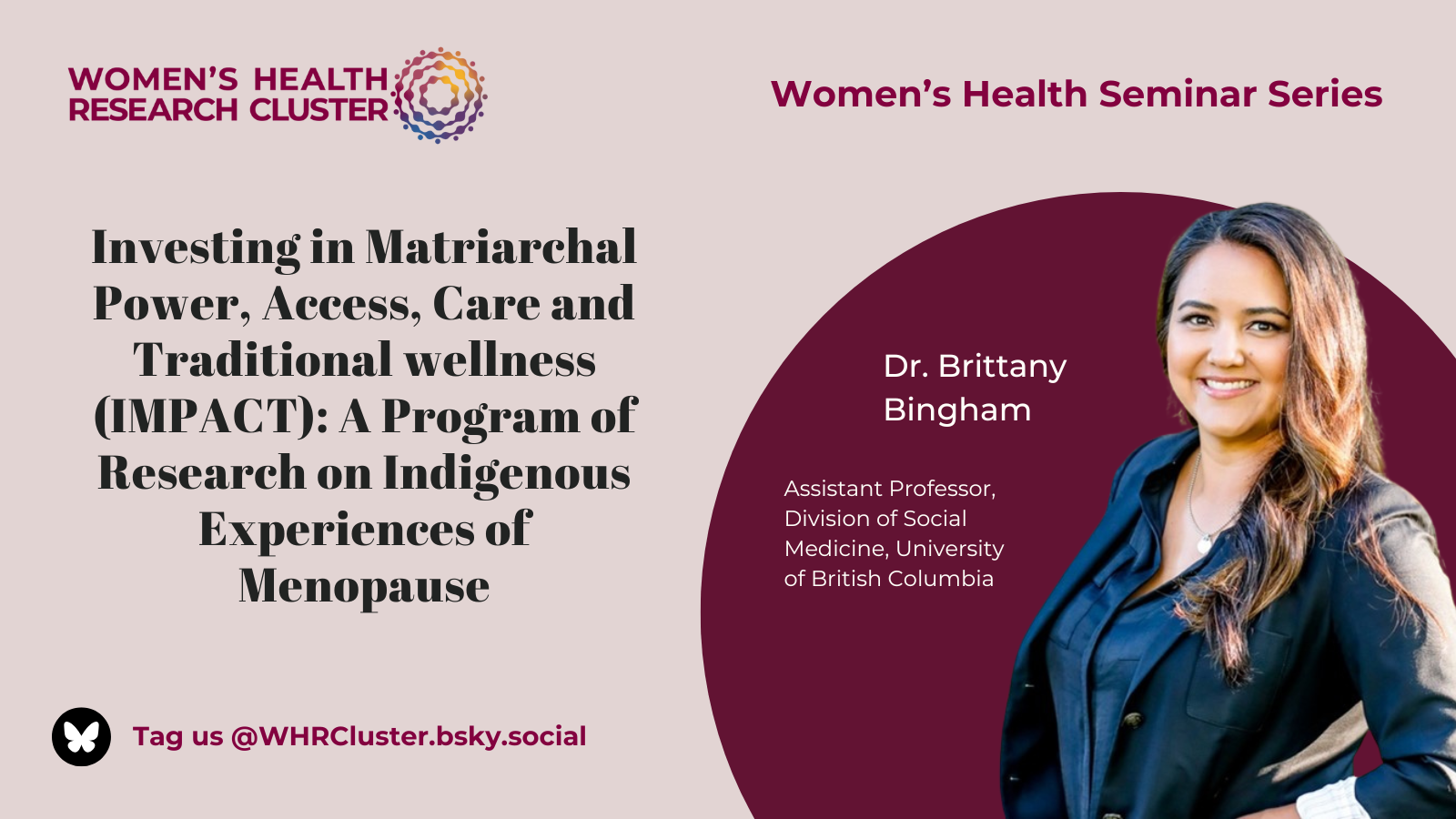 WOMEN'S HEALTH RESEARCH CLUSTER

Women's Health Seminar Series

Investing in Matriarchal Power, Access, Care and Traditional wellness (IMPACT): A Program of Research on Indigenous Experiences of Menopause

Dr. Brittany Bingham

Assistant Professor, Division of Social Medicine, University of British Columbia

Tag us @WHRCluster.bsky.social